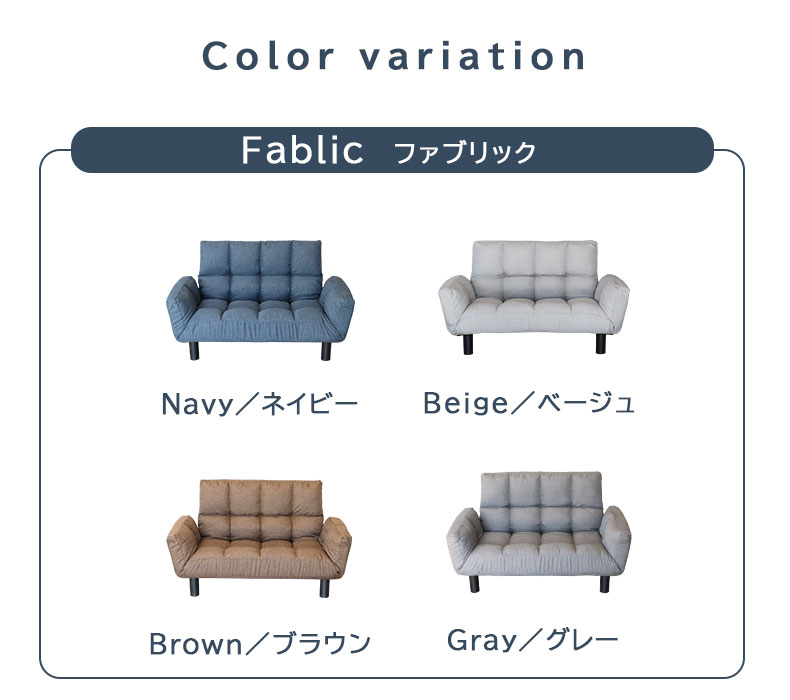 Color variation

Fablic ファブリック

Navy／ネイビー

Beige／ベージュ

Brown／ブラウン

Gray／グレー